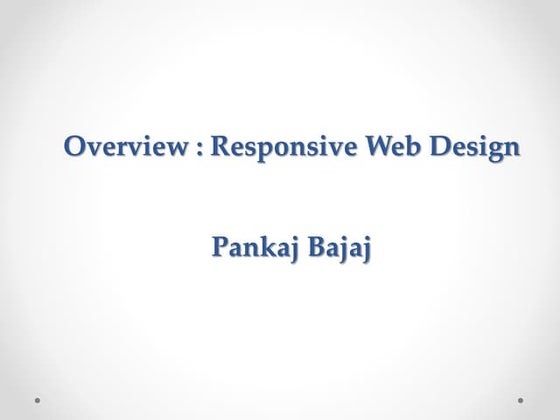 Overview : Responsive Web Design

Pankaj Bajaj